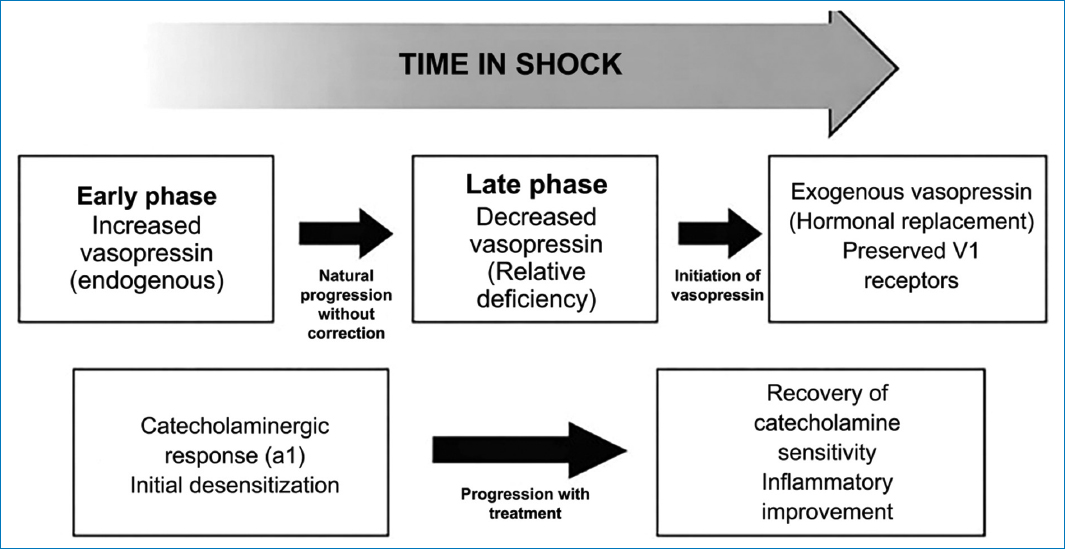 TIME IN SHOCK

Early phase
Increased vasopressin (endogenous)

Natural progression without correction

Late phase
Decreased vasopressin (Relative deficiency)

Initiation of vasopressin

Exogenous vasopressin (Hormonal replacement)
Preserved V1 receptors

Catecholaminergic response (a1)
Initial desensitization

Progression with treatment

Recovery of catecholamine sensitivity
Inflammatory improvement